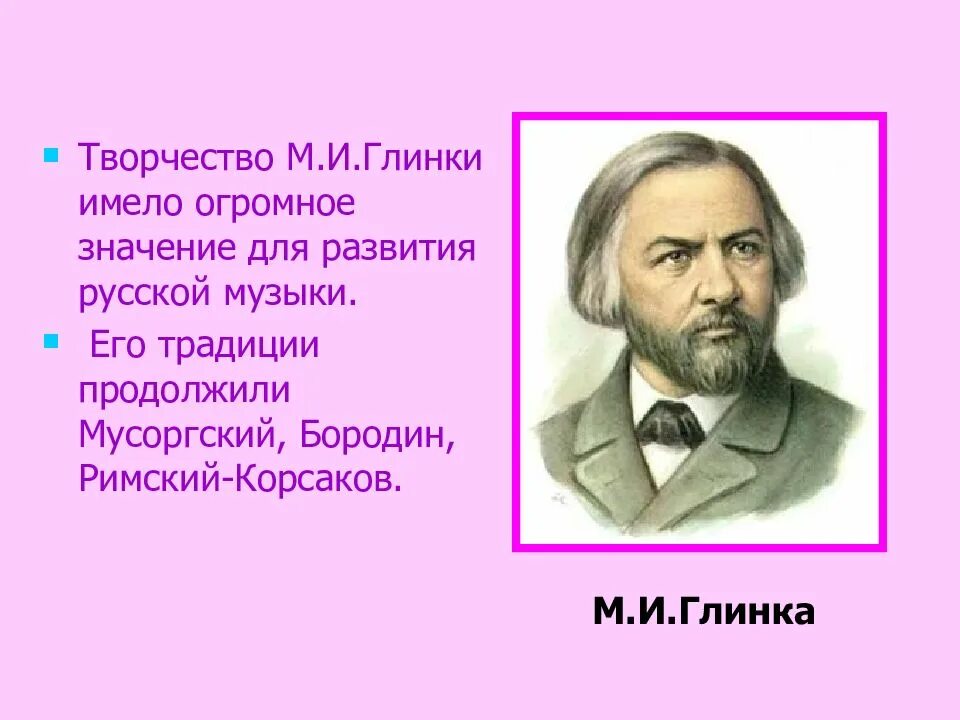 Творчество М.И.Глинки имело огромное значение для развития русской музыки.

Его традиции продолжили Мусоргский, Бородин, Римский-Корсаков.

М.И.Глинка